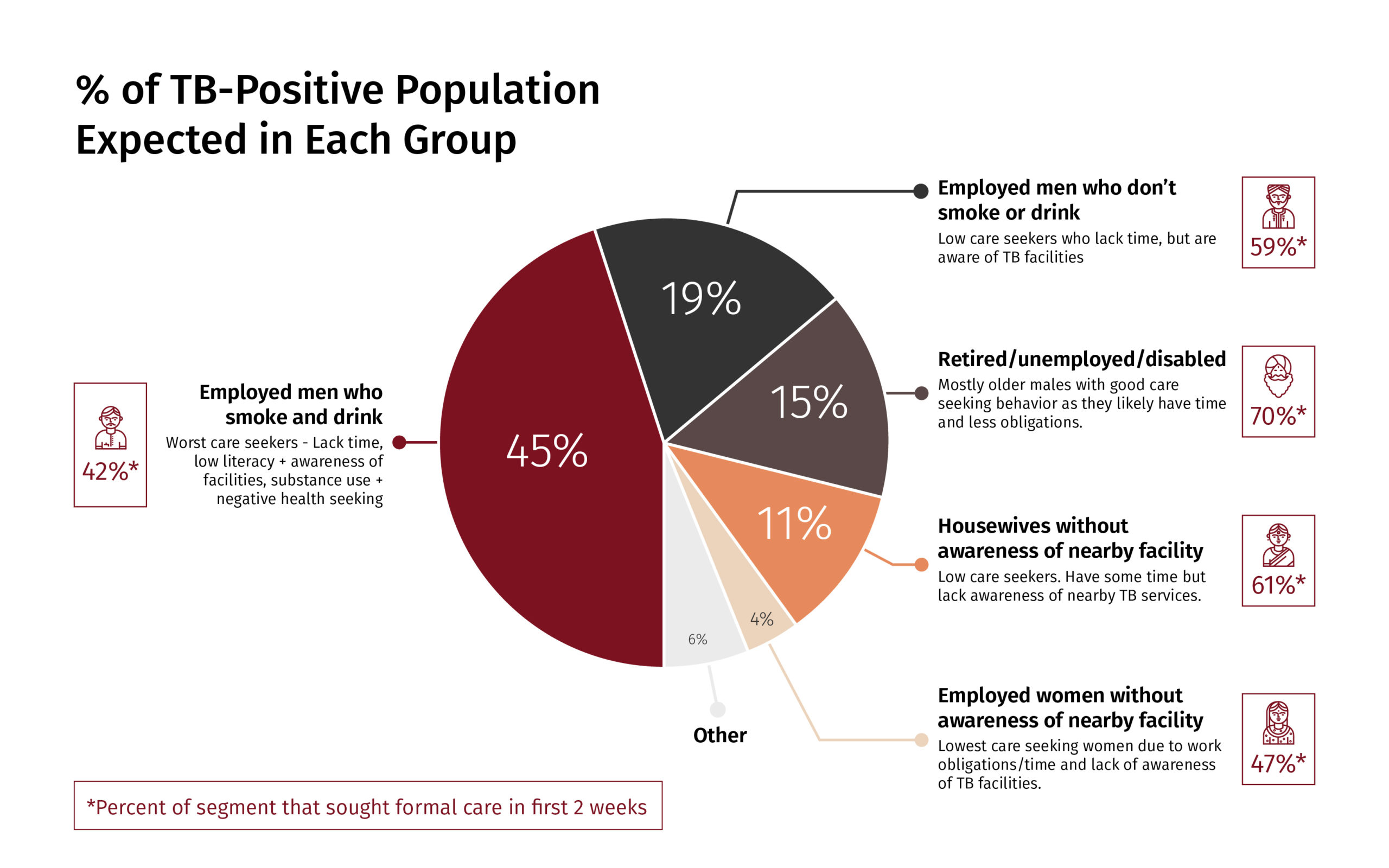 % of TB-Positive Population Expected in Each Group

42%*

Employed men who smoke and drink
Worst care seekers - Lack time, low literacy + awareness of facilities, substance use + negative health seeking

45%

19%

15%

11%

4%

6%

Other

Employed men who don't smoke or drink
Low care seekers who lack time, but are aware of TB facilities

59%*

Retired/unemployed/disabled
Mostly older males with good care seeking behavior as they likely have time and less obligations.

70%*

Housewives without awareness of nearby facility
Low care seekers. Have some time but lack awareness of nearby TB services.

61%*

Employed women without awareness of nearby facility
Lowest care seeking women due to work obligations/time and lack of awareness of TB facilities.

47%*

*Percent of segment that sought formal care in first 2 weeks